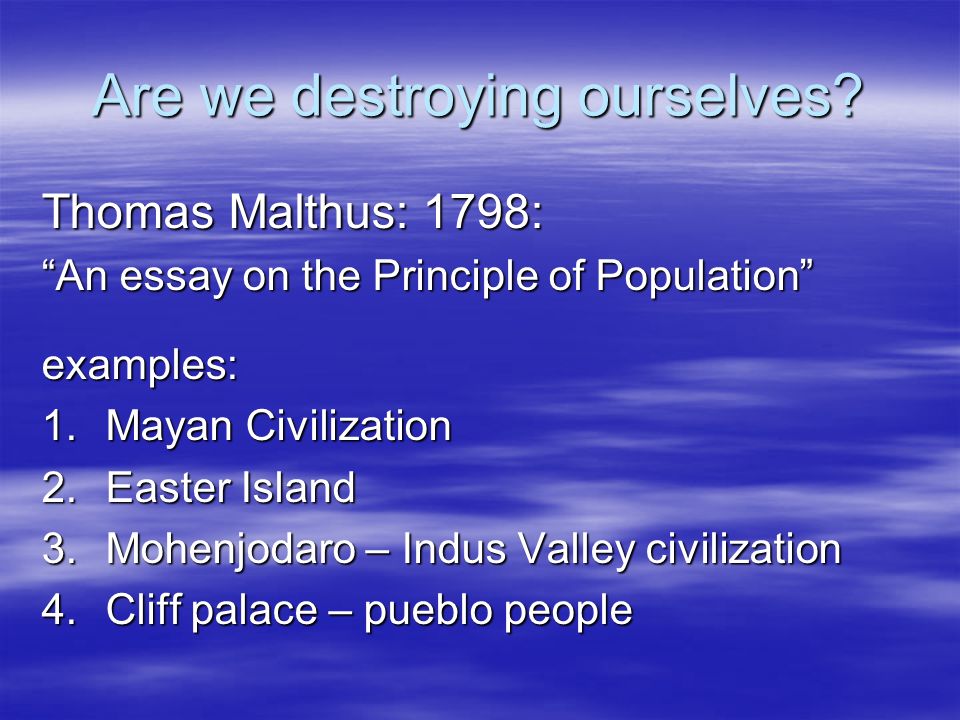 Are we destroying ourselves?

Thomas Malthus: 1798:
“An essay on the Principle of Population”

examples:
1. Mayan Civilization
2. Easter Island
3. Mohenjodaro – Indus Valley civilization
4. Cliff palace – pueblo people